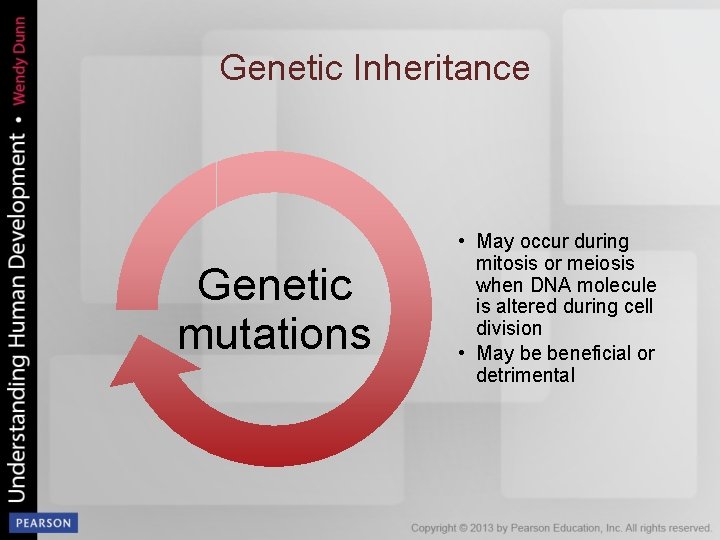 Understanding Human Development • Wendy Dunn

Genetic Inheritance

Genetic mutations

• May occur during mitosis or meiosis when DNA molecule is altered during cell division
• May be beneficial or detrimental

PEARSON

Copyright © 2013 by Pearson Education, Inc. All rights reserved.